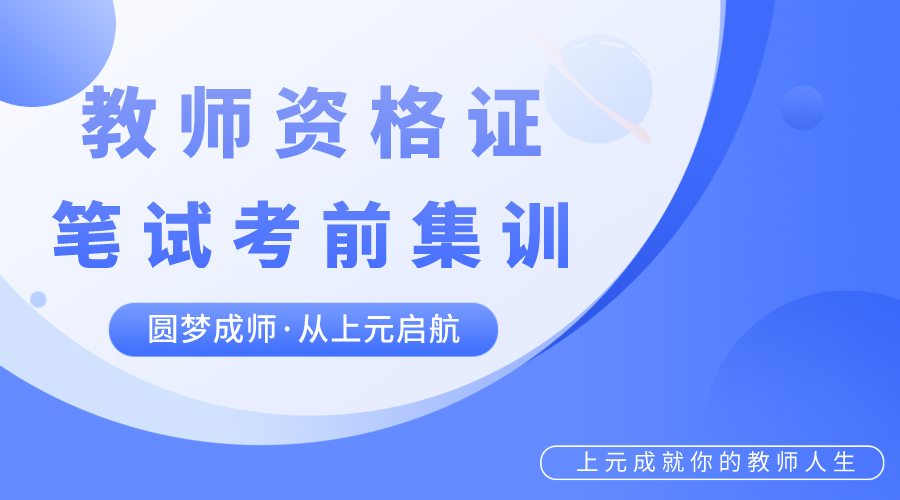 教师资格证
笔试考前集训

圆梦成师·从上元启航

上元成就你的教师人生